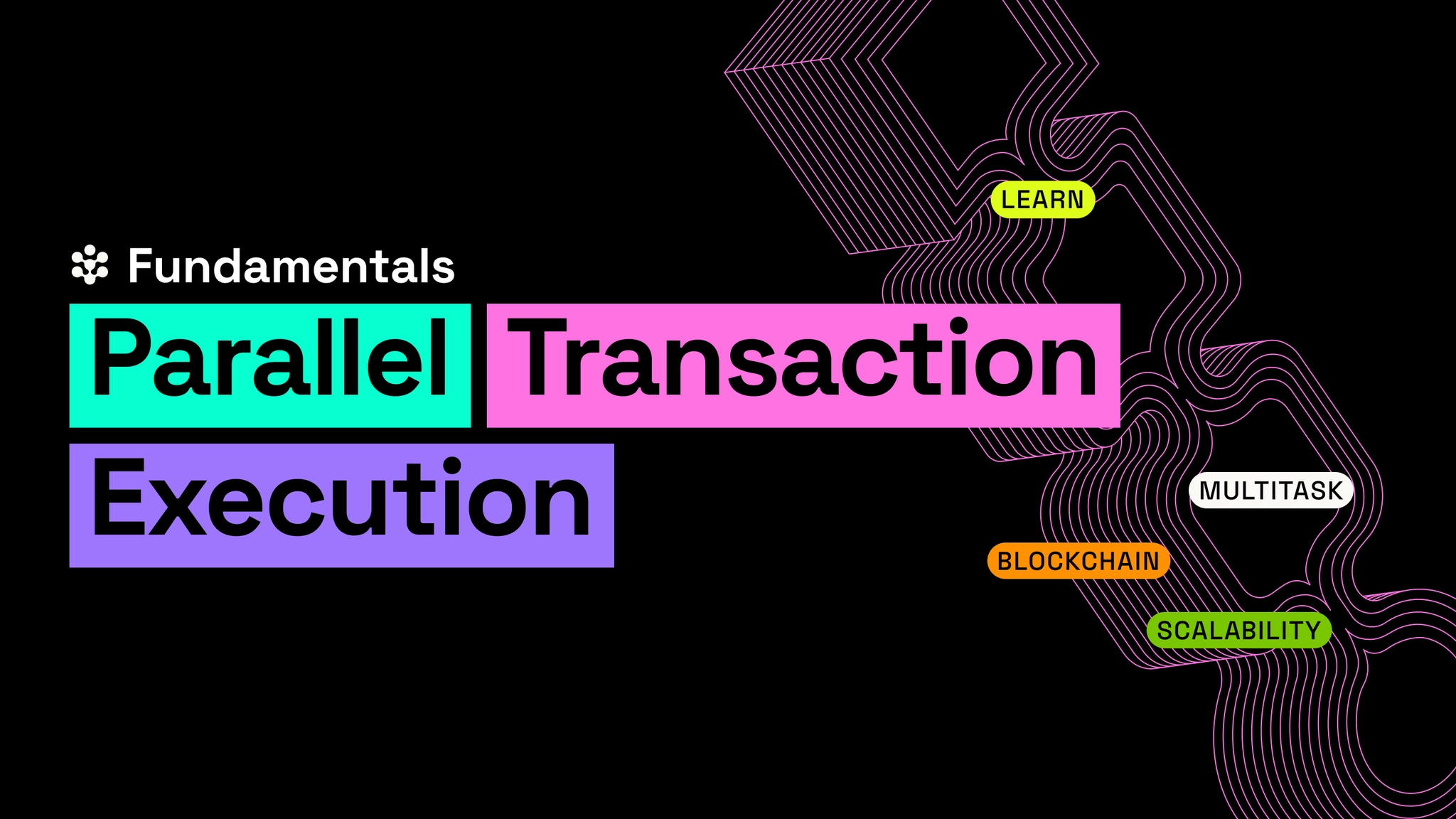 Fundamentals

Parallel Transaction Execution

LEARN

MULTITASK

BLOCKCHAIN

SCALABILITY